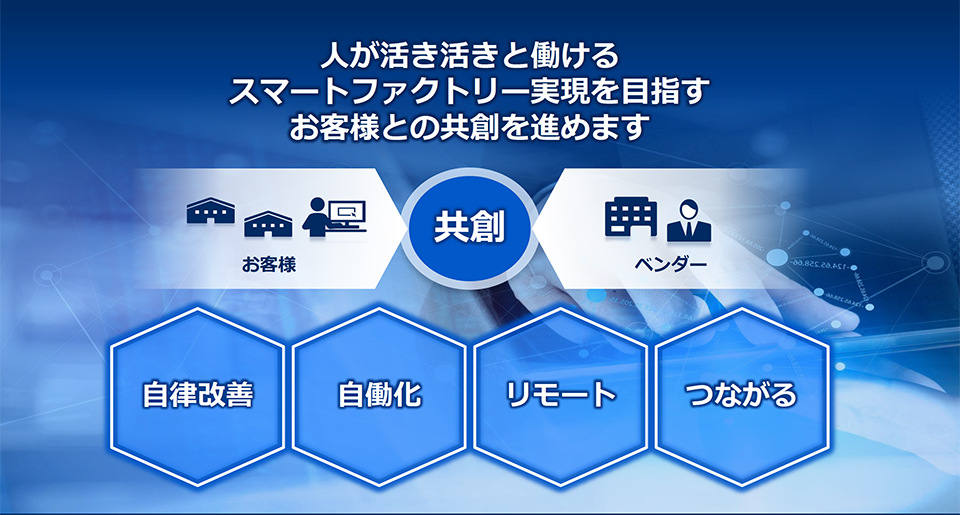 人が活き活きと働ける
スマートファクトリー実現を目指す
お客様との共創を進めます

お客様

共創

ベンダー

自律改善

自働化

リモート

つながる